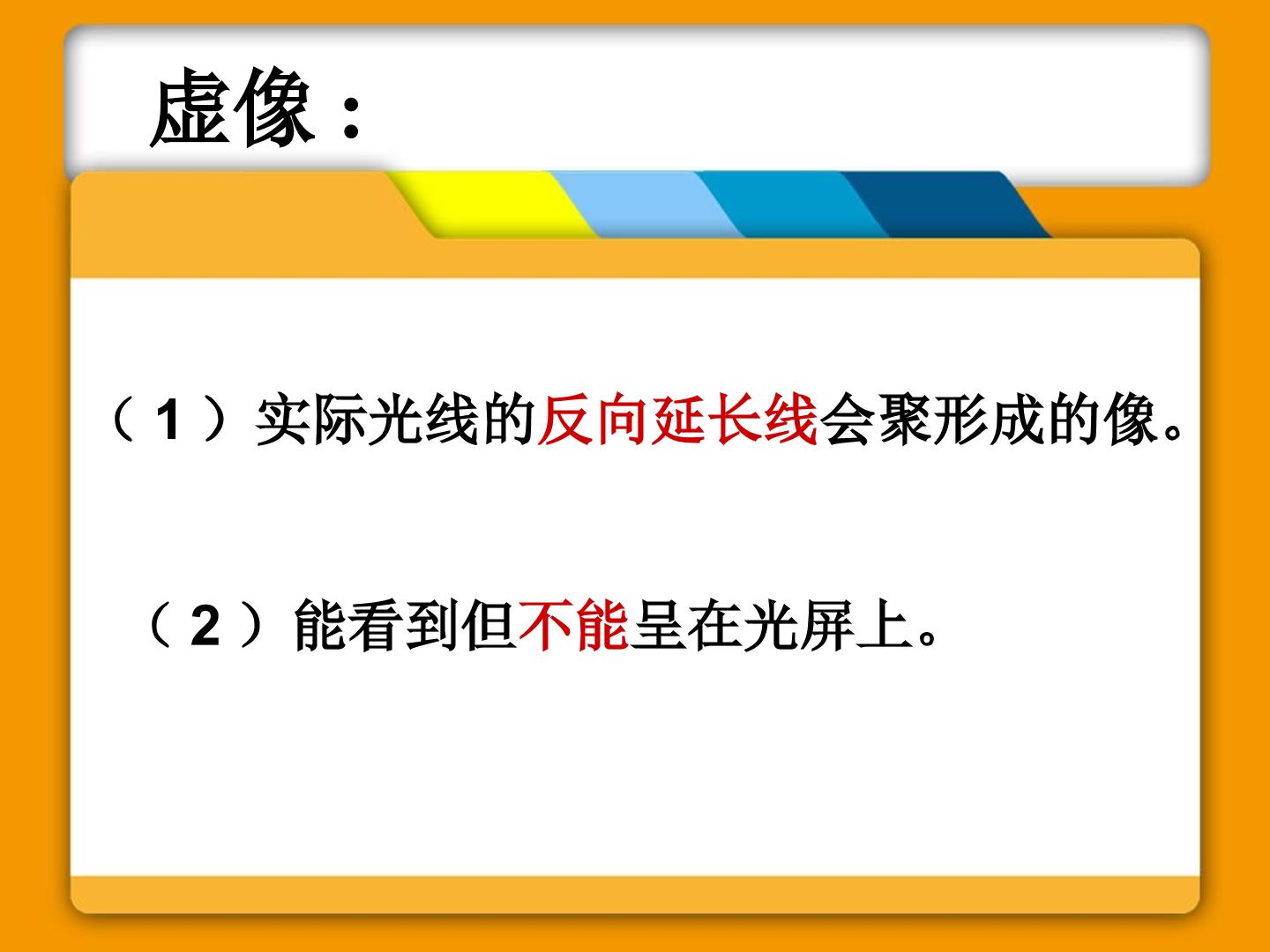 虚像：

（1）实际光线的反向延长线会聚形成的像。

（2）能看到但不能呈在光屏上。